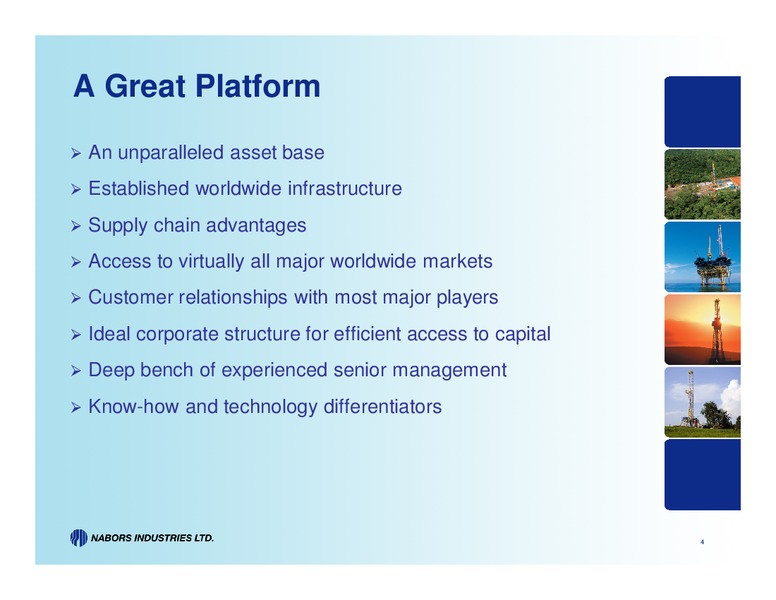 A Great Platform

➢ An unparalleled asset base
➢ Established worldwide infrastructure
➢ Supply chain advantages
➢ Access to virtually all major worldwide markets
➢ Customer relationships with most major players
➢ Ideal corporate structure for efficient access to capital
➢ Deep bench of experienced senior management
➢ Know-how and technology differentiators

NABORS INDUSTRIES LTD.

4